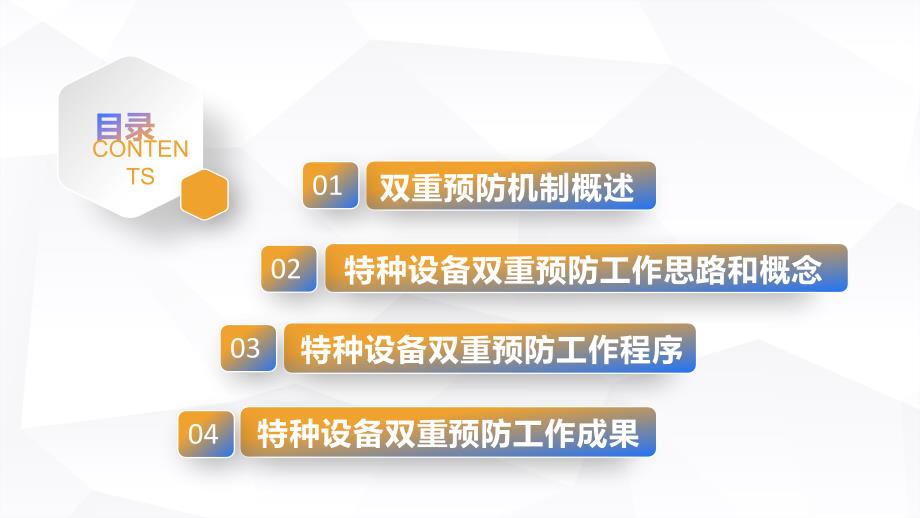 目录
CONTENTS

01 双重预防机制概述

02 特种设备双重预防工作思路和概念

03 特种设备双重预防工作程序

04 特种设备双重预防工作成果